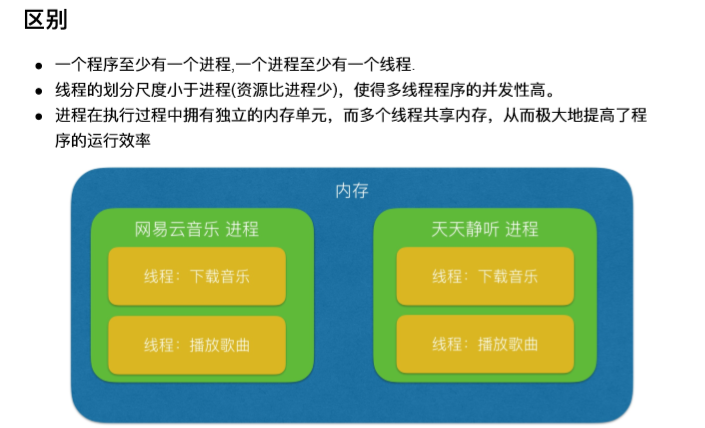 区别

- 一个程序至少有一个进程,一个进程至少有一个线程.
- 线程的划分尺度小于进程(资源比进程少)，使得多线程程序的并发性高。
- 进程在执行过程中拥有独立的内存单元，而多个线程共享内存，从而极大地提高了程序的运行效率

内存

网易云音乐 进程

线程：下载音乐

线程：播放歌曲

天天静听 进程

线程：下载音乐

线程：播放歌曲